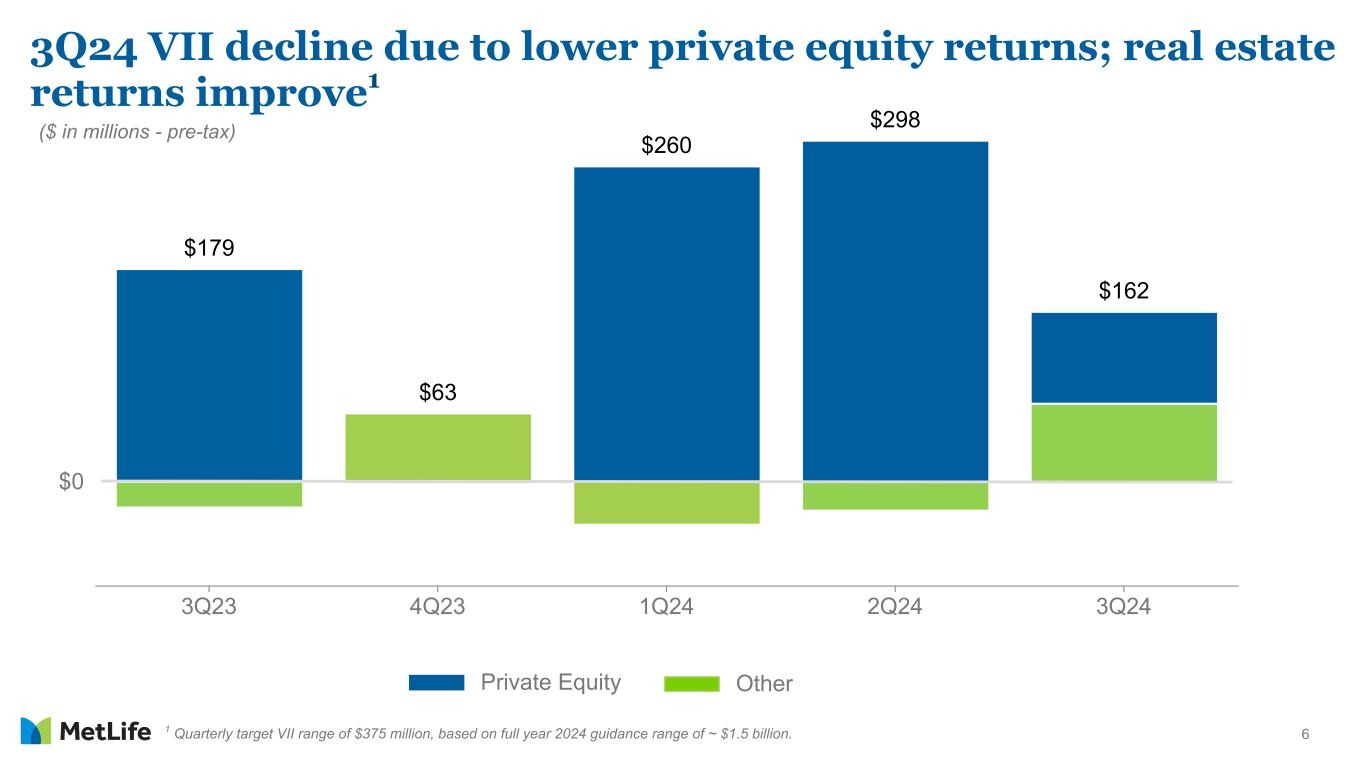 3Q24 VII decline due to lower private equity returns; real estate returns improve$^1$

($ in millions - pre-tax)

$179

$63

$260

$298

$162

$0

3Q23

4Q23

1Q24

2Q24

3Q24

Private Equity

Other

MetLife

$^1$ Quarterly target VII range of $375 million, based on full year 2024 guidance range of ~ $1.5 billion.

6